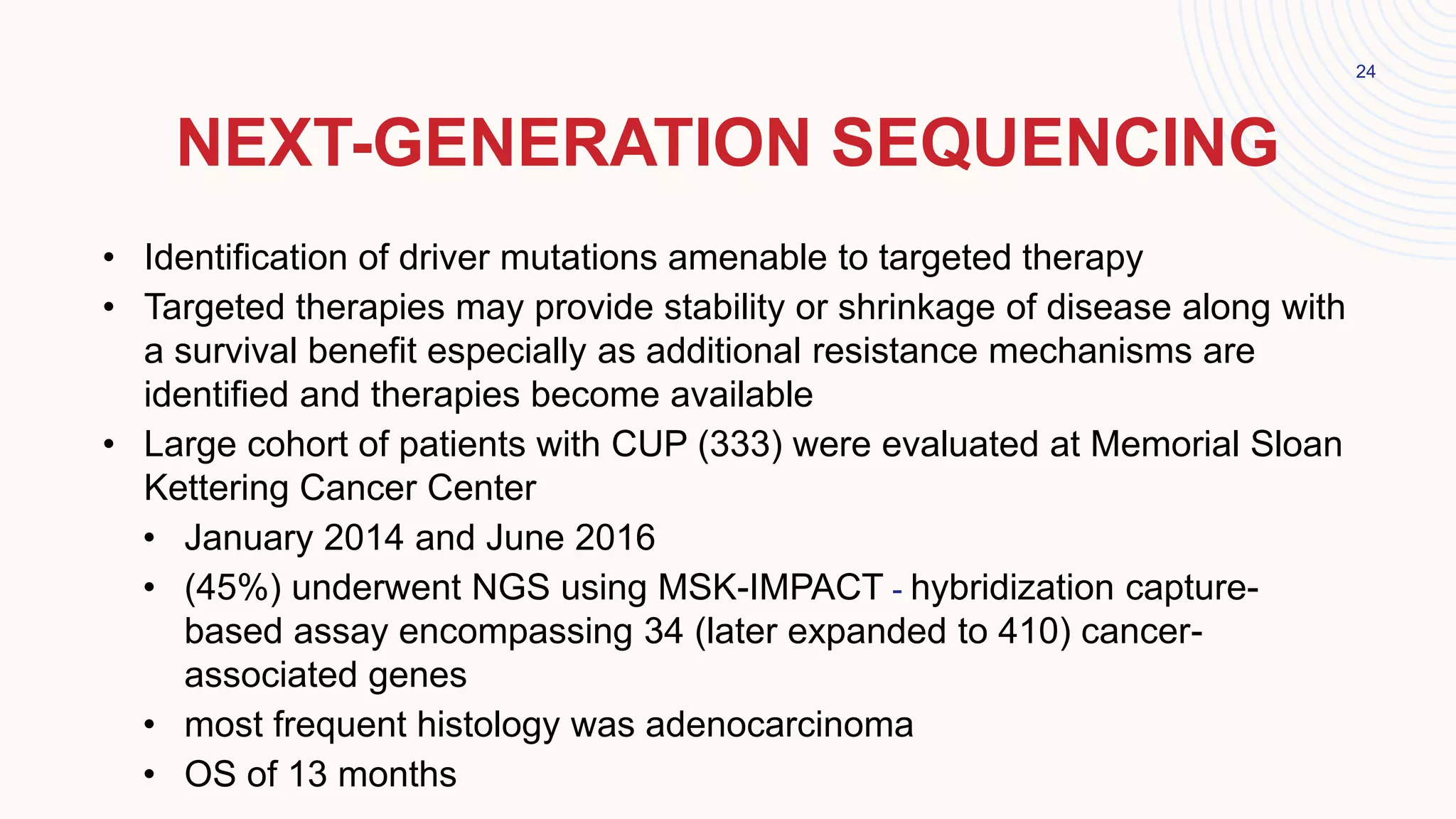 24

NEXT-GENERATION SEQUENCING

• Identification of driver mutations amenable to targeted therapy
• Targeted therapies may provide stability or shrinkage of disease along with a survival benefit especially as additional resistance mechanisms are identified and therapies become available
• Large cohort of patients with CUP (333) were evaluated at Memorial Sloan Kettering Cancer Center
  • January 2014 and June 2016
  • (45%) underwent NGS using MSK-IMPACT - hybridization capture-based assay encompassing 34 (later expanded to 410) cancer-associated genes
  • most frequent histology was adenocarcinoma
  • OS of 13 months